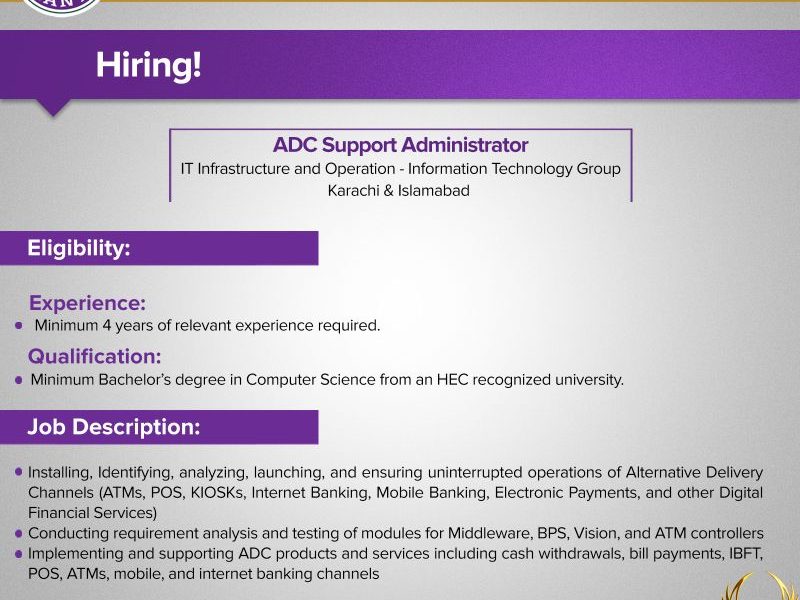 Hiring!

ADC Support Administrator
IT Infrastructure and Operation - Information Technology Group
Karachi & Islamabad

Eligibility:

Experience:
• Minimum 4 years of relevant experience required.

Qualification:
• Minimum Bachelor's degree in Computer Science from an HEC recognized university.

Job Description:

• Installing, Identifying, analyzing, launching, and ensuring uninterrupted operations of Alternative Delivery Channels (ATMs, POS, KIOSKs, Internet Banking, Mobile Banking, Electronic Payments, and other Digital Financial Services)
• Conducting requirement analysis and testing of modules for Middleware, BPS, Vision, and ATM controllers
• Implementing and supporting ADC products and services including cash withdrawals, bill payments, IBFT, POS, ATMs, mobile, and internet banking channels